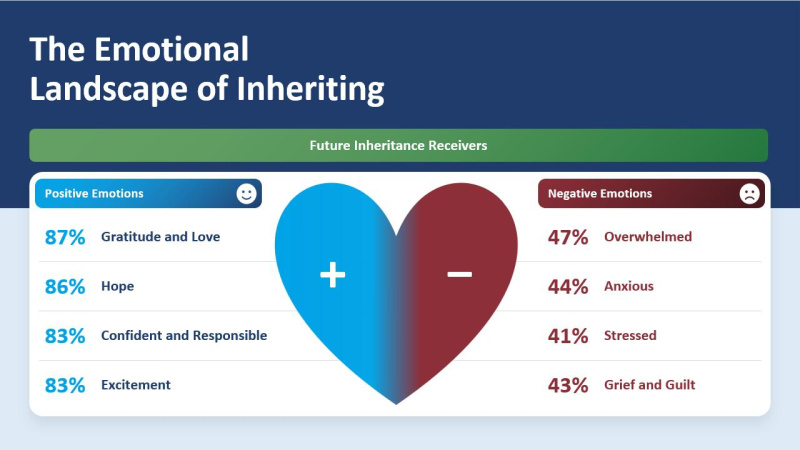 The Emotional Landscape of Inheriting

Future Inheritance Receivers

Positive Emotions

87% Gratitude and Love

86% Hope

83% Confident and Responsible

83% Excitement

+

−

Negative Emotions

47% Overwhelmed

44% Anxious

41% Stressed

43% Grief and Guilt